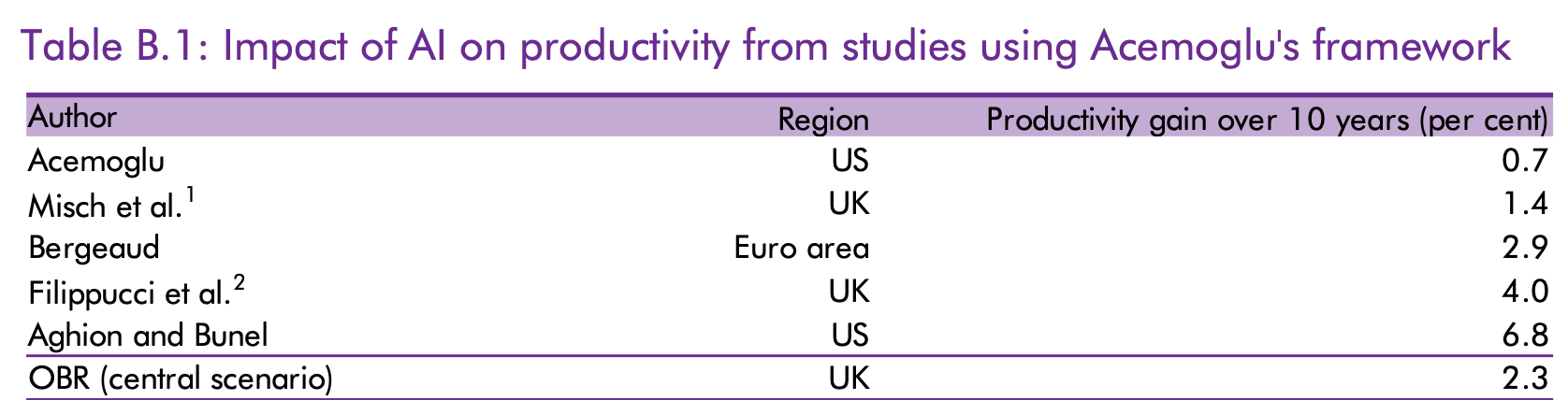 Table B.1: Impact of AI on productivity from studies using Acemoglu's framework

| Author | Region | Productivity gain over 10 years (per cent) |
|---|---|---|
| Acemoglu | US | 0.7 |
| Misch et al.$^1$ | UK | 1.4 |
| Bergeaud | Euro area | 2.9 |
| Filippucci et al.$^2$ | UK | 4.0 |
| Aghion and Bunel | US | 6.8 |
| OBR (central scenario) | UK | 2.3 |